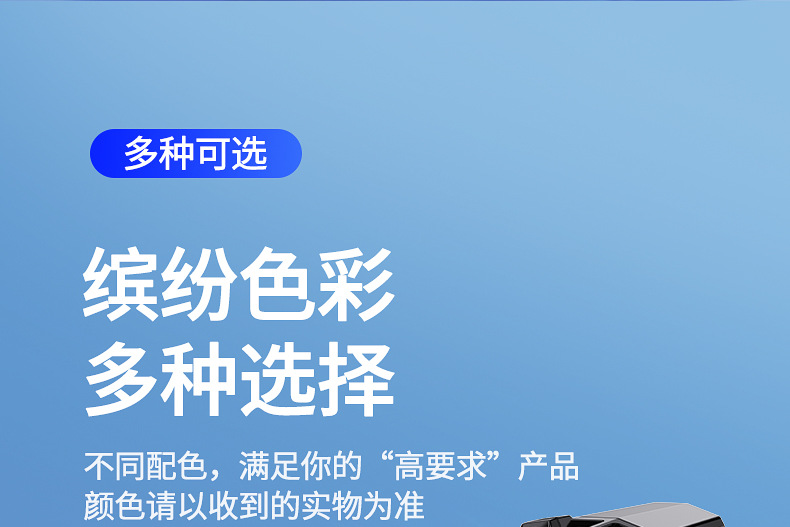 多种可选

缤纷色彩
多种选择

不同配色，满足你的“高要求”产品颜色请以收到的实物为准